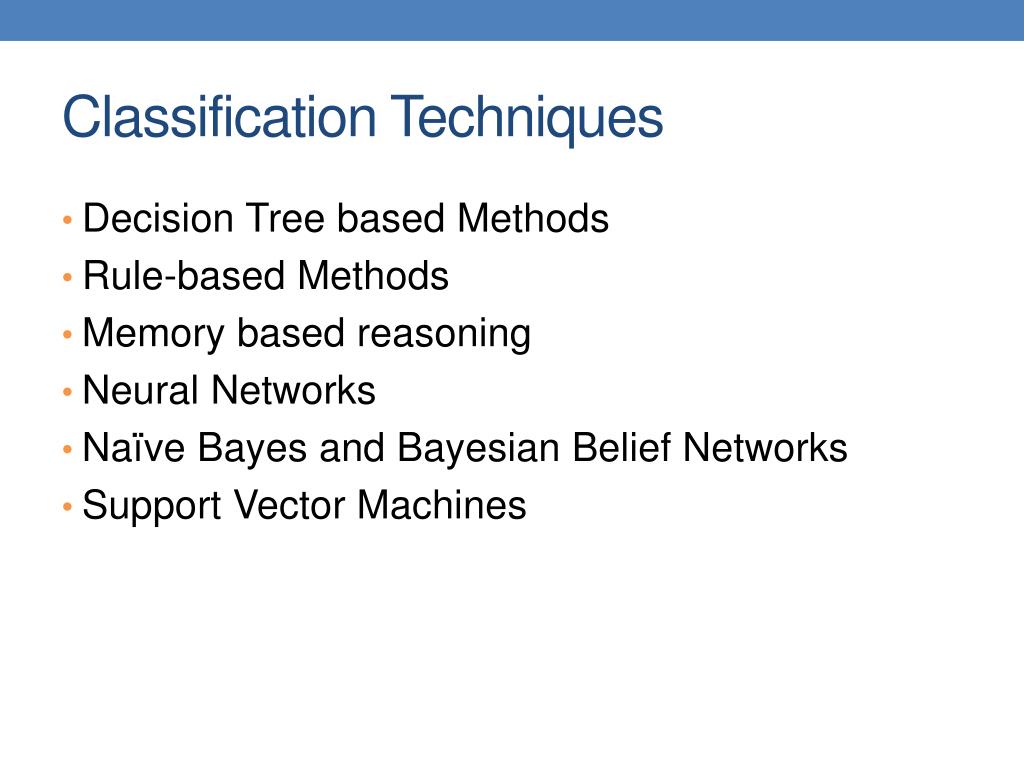 Classification Techniques

• Decision Tree based Methods
• Rule-based Methods
• Memory based reasoning
• Neural Networks
• Naïve Bayes and Bayesian Belief Networks
• Support Vector Machines